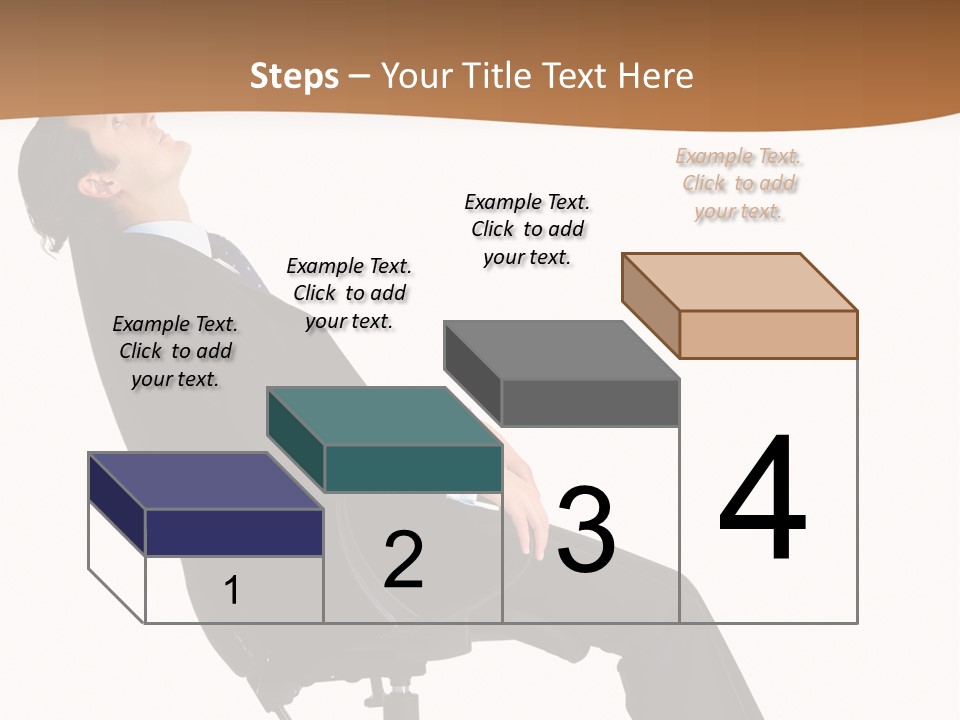 Steps – Your Title Text Here

Example Text. Click to add your text.

Example Text. Click to add your text.

Example Text. Click to add your text.

Example Text. Click to add your text.

1

2

3

4